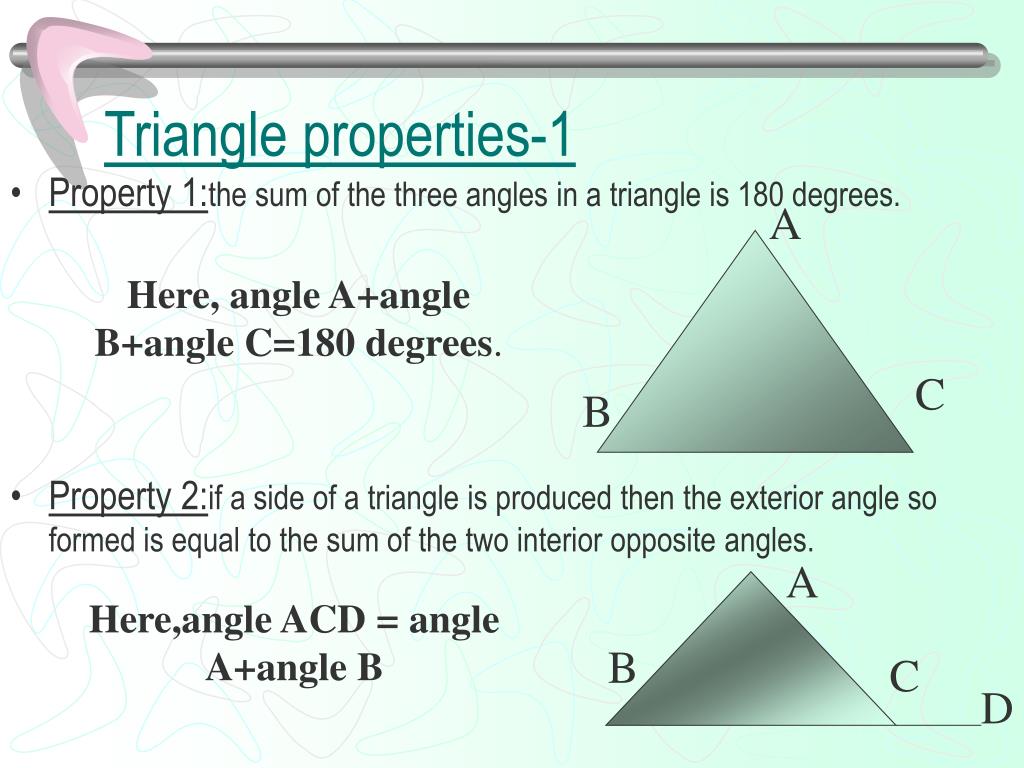 Triangle properties-1

• Property 1:the sum of the three angles in a triangle is 180 degrees.

Here, angle A+angle B+angle C=180 degrees.

A

B

C

• Property 2:if a side of a triangle is produced then the exterior angle so formed is equal to the sum of the two interior opposite angles.

Here,angle ACD = angle A+angle B

A

B

C

D